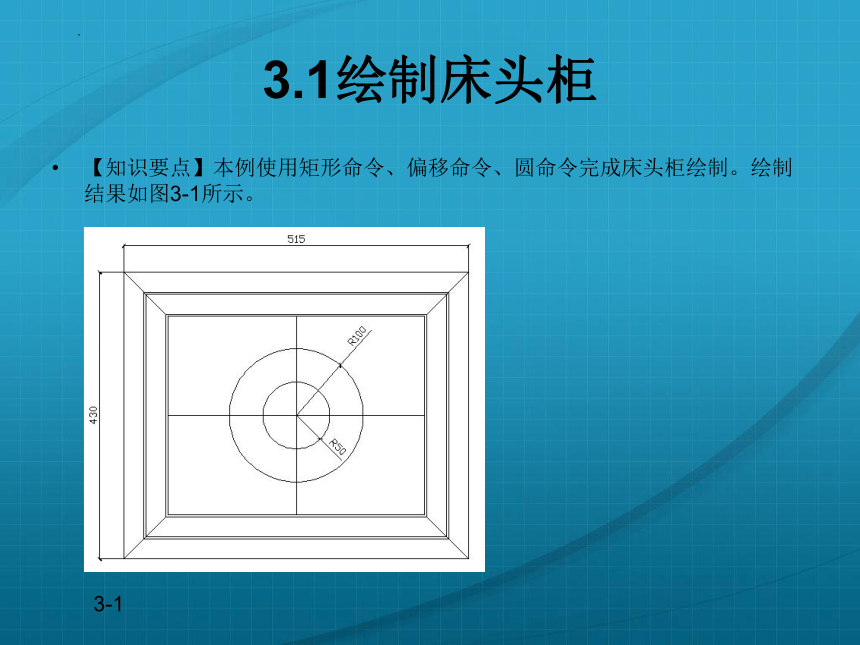 3.1绘制床头柜

• 【知识要点】本例使用矩形命令、偏移命令、圆命令完成床头柜绘制。绘制结果如图3-1所示。

515

430

R100

R50

3-1